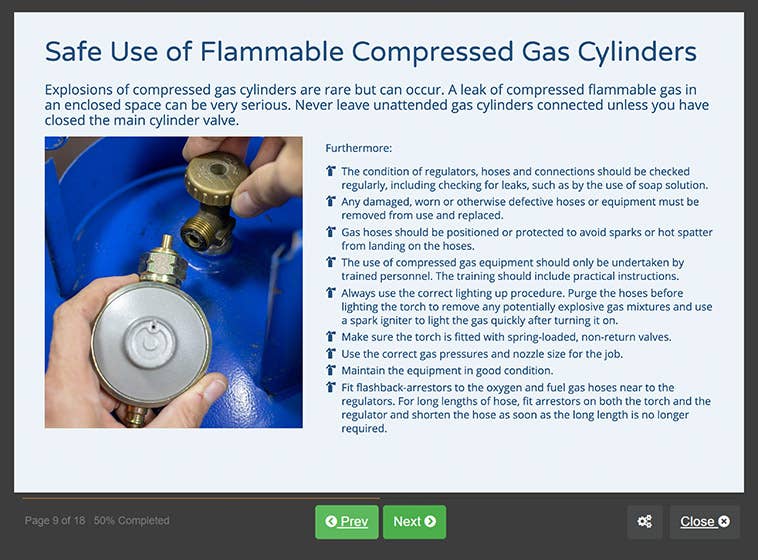 Safe Use of Flammable Compressed Gas Cylinders

Explosions of compressed gas cylinders are rare but can occur. A leak of compressed flammable gas in an enclosed space can be very serious. Never leave unattended gas cylinders connected unless you have closed the main cylinder valve.

Furthermore:

The condition of regulators, hoses and connections should be checked regularly, including checking for leaks, such as by the use of soap solution.

Any damaged, worn or otherwise defective hoses or equipment must be removed from use and replaced.

Gas hoses should be positioned or protected to avoid sparks or hot spatter from landing on the hoses.

The use of compressed gas equipment should only be undertaken by trained personnel. The training should include practical instructions.

Always use the correct lighting up procedure. Purge the hoses before lighting the torch to remove any potentially explosive gas mixtures and use a spark igniter to light the gas quickly after turning it on.

Make sure the torch is fitted with spring-loaded, non-return valves.

Use the correct gas pressures and nozzle size for the job.

Maintain the equipment in good condition.

Fit flashback-arrestors to the oxygen and fuel gas hoses near to the regulators. For long lengths of hose, fit arrestors on both the torch and the regulator and shorten the hose as soon as the long length is no longer required.

Page 9 of 18 50% Completed

Prev

Next

Close